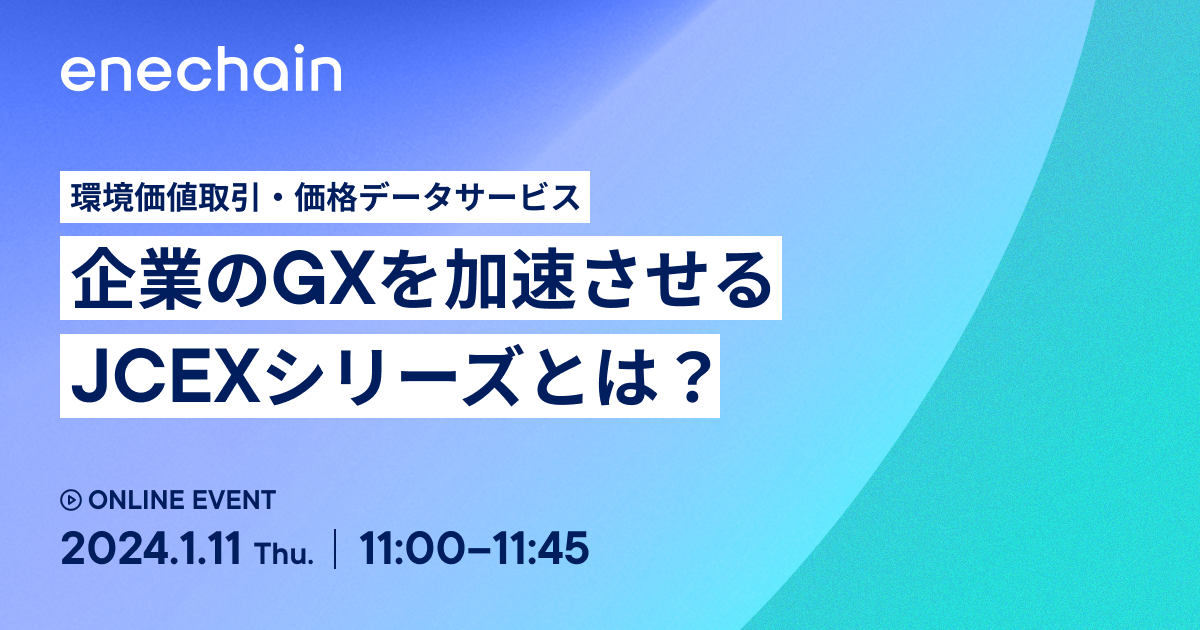 enechain

環境価値取引・価格データサービス

企業のGXを加速させる
JCEXシリーズとは？

ONLINE EVENT
2024.1.11 Thu. | 11:00–11:45